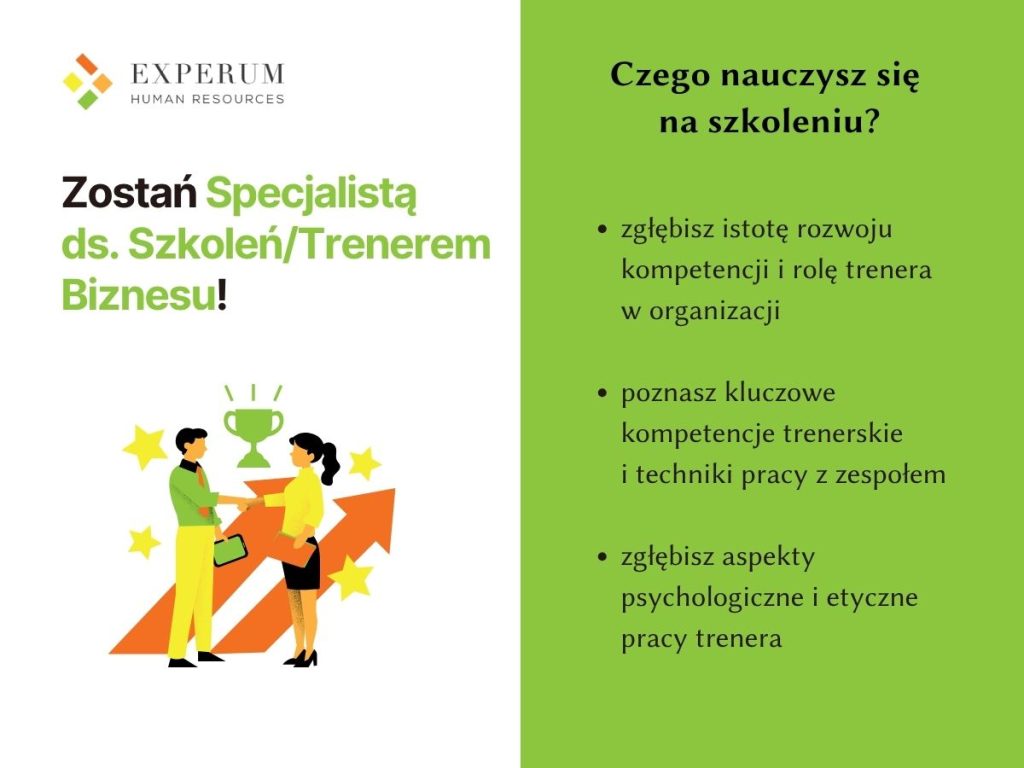 EXPERUM
HUMAN RESOURCES

Zostań Specjalistą ds. Szkoleń/Trenerem Biznesu!

Czego nauczysz się na szkoleniu?

• zgłębisz istotę rozwoju kompetencji i rolę trenera w organizacji

• poznasz kluczowe kompetencje trenerskie i techniki pracy z zespołem

• zgłębisz aspekty psychologiczne i etyczne pracy trenera